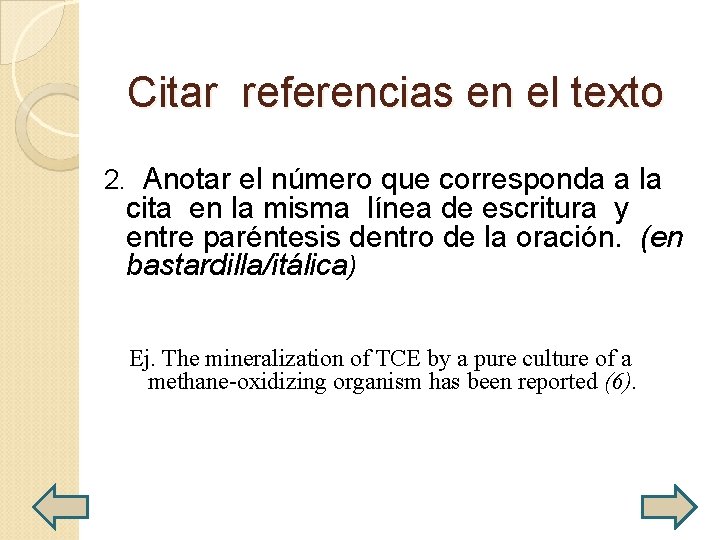 Citar referencias en el texto

2. Anotar el número que corresponda a la cita en la misma línea de escritura y entre paréntesis dentro de la oración. (en bastardilla/itálica)

Ej. The mineralization of TCE by a pure culture of a methane-oxidizing organism has been reported (6).